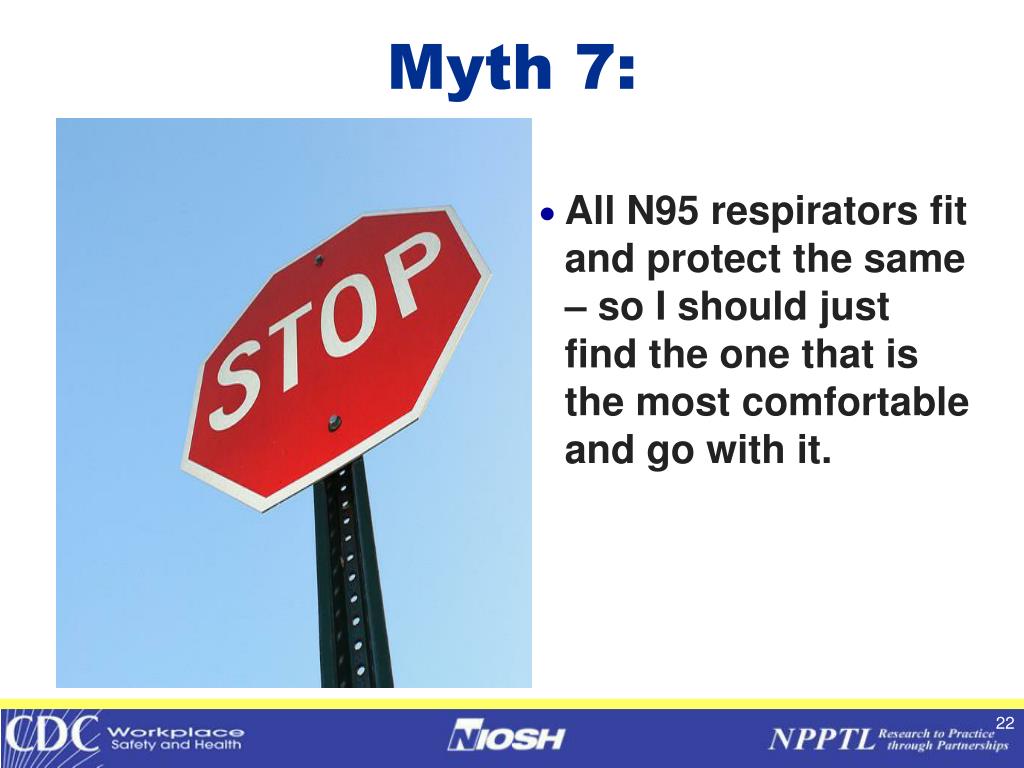 Myth 7:

STOP

• All N95 respirators fit and protect the same – so I should just find the one that is the most comfortable and go with it.

CDC Workplace Safety and Health

NIOSH

NPPTL Research to Practice through Partnerships

22